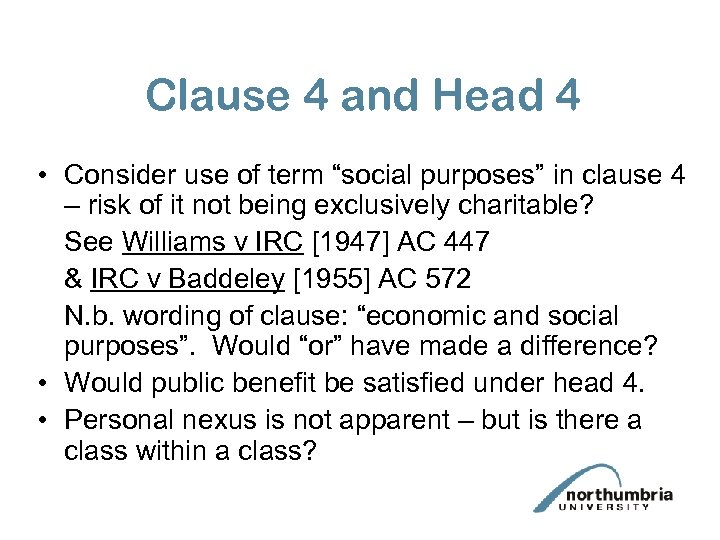 Clause 4 and Head 4

• Consider use of term “social purposes” in clause 4 – risk of it not being exclusively charitable?
See Williams v IRC [1947] AC 447
& IRC v Baddeley [1955] AC 572
N.b. wording of clause: “economic and social purposes”. Would “or” have made a difference?
• Would public benefit be satisfied under head 4.
• Personal nexus is not apparent – but is there a class within a class?

northumbria
UNIVERSITY